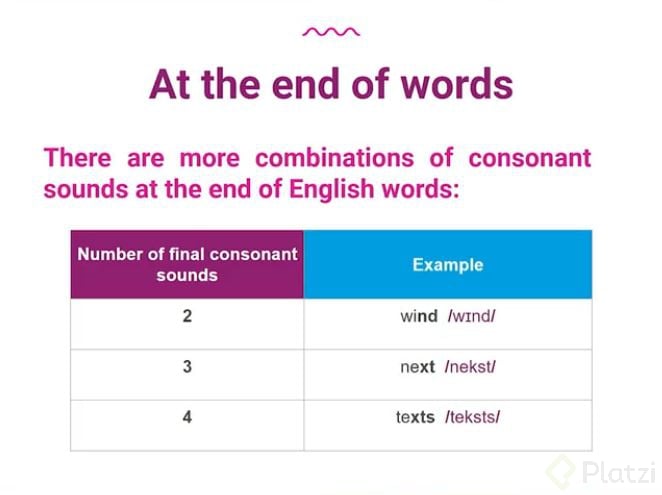 At the end of words

There are more combinations of consonant sounds at the end of English words:

| Number of final consonant sounds | Example |
|---|---|
| 2 | wind /wɪnd/ |
| 3 | next /nekst/ |
| 4 | texts /teksts/ |

Platzi